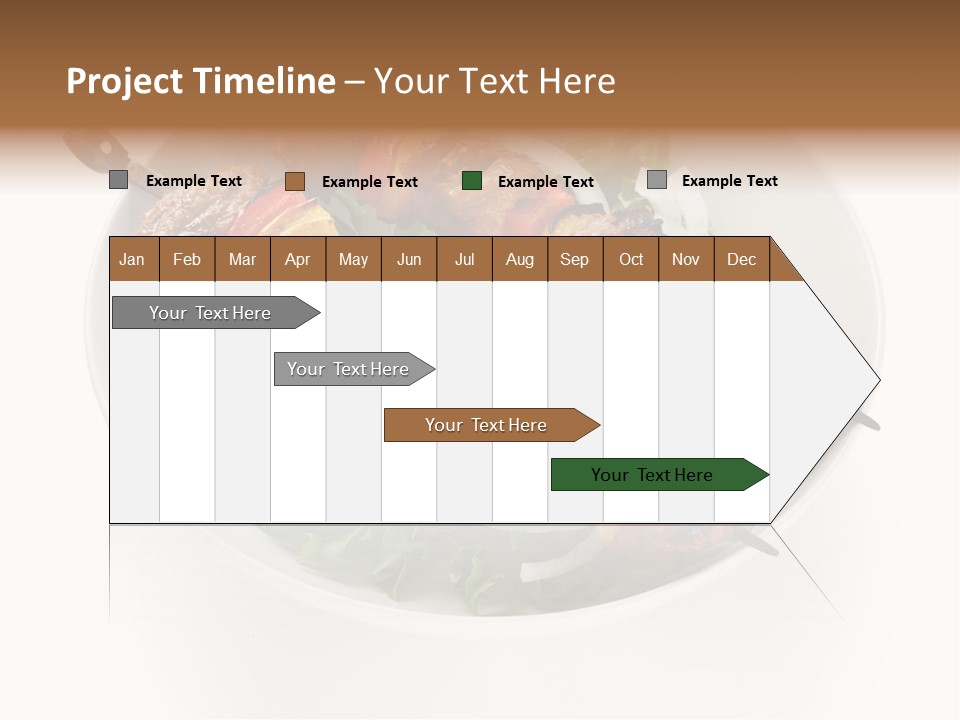 Project Timeline – Your Text Here

Example Text
Example Text
Example Text
Example Text

| Jan | Feb | Mar | Apr | May | Jun | Jul | Aug | Sep | Oct | Nov | Dec |
|---|---|---|---|---|---|---|---|---|---|---|---|

Your Text Here
Your Text Here
Your Text Here
Your Text Here